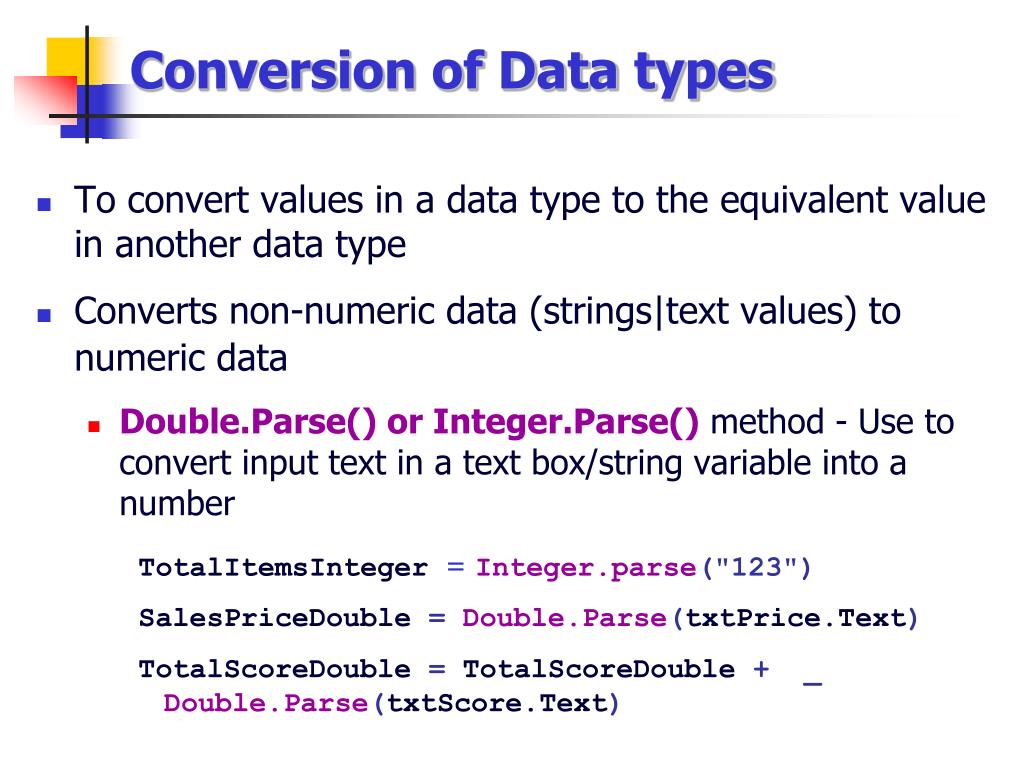 Conversion of Data types

To convert values in a data type to the equivalent value in another data type

Converts non-numeric data (strings|text values) to numeric data

Double.Parse() or Integer.Parse() method - Use to convert input text in a text box/string variable into a number

TotalItemsInteger = Integer.parse("123")

SalesPriceDouble = Double.Parse(txtPrice.Text)

TotalScoreDouble = TotalScoreDouble + _
Double.Parse(txtScore.Text)